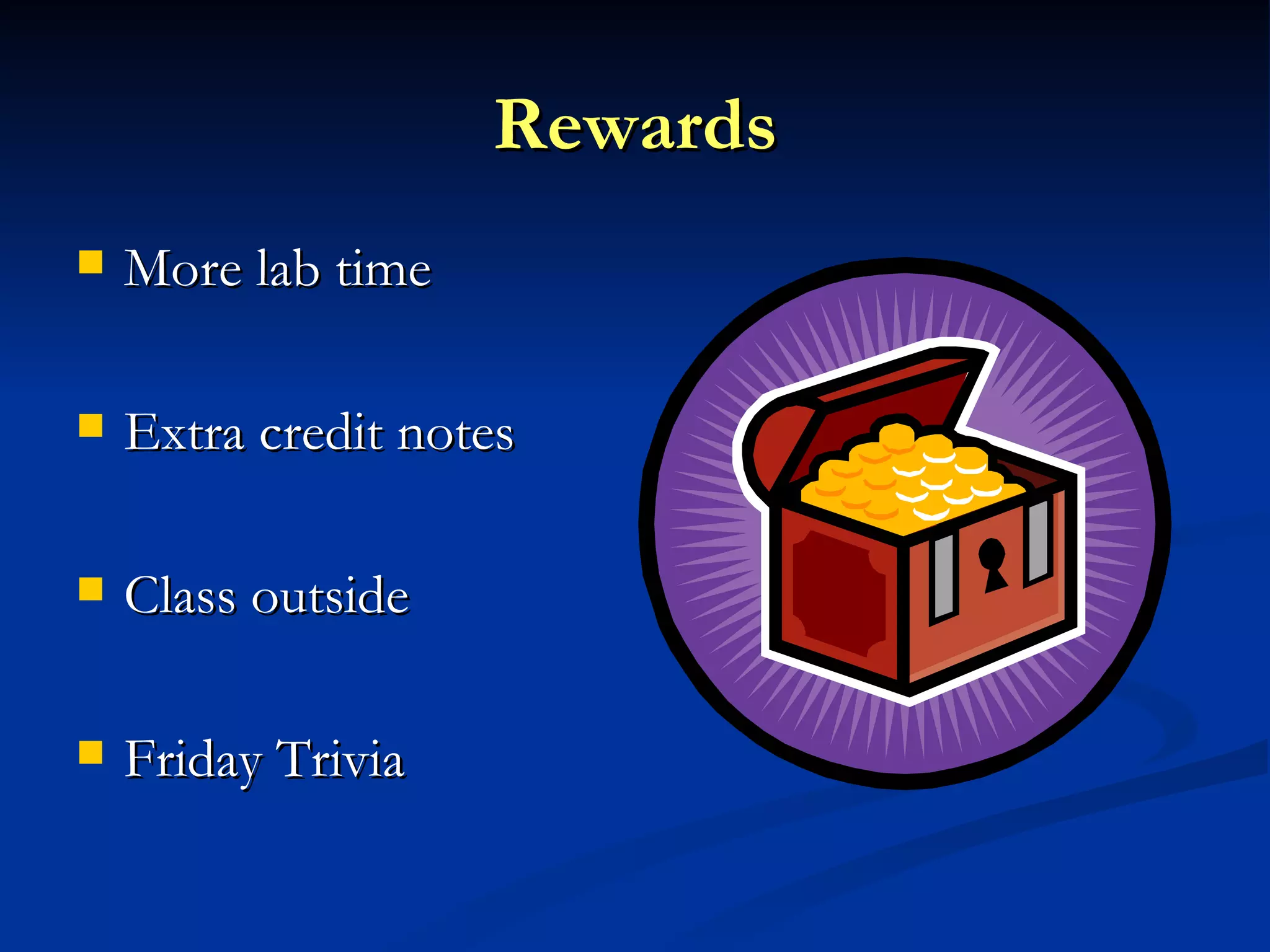 Rewards

- More lab time
- Extra credit notes
- Class outside
- Friday Trivia